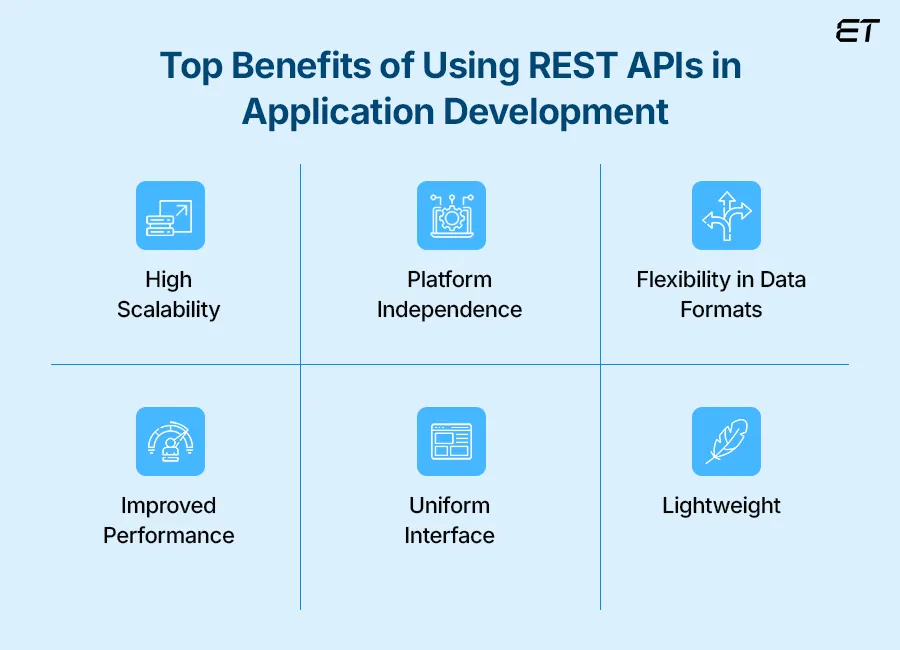 ET

Top Benefits of Using REST APIs in Application Development

High Scalability

Platform Independence

Flexibility in Data Formats

Improved Performance

Uniform Interface

Lightweight